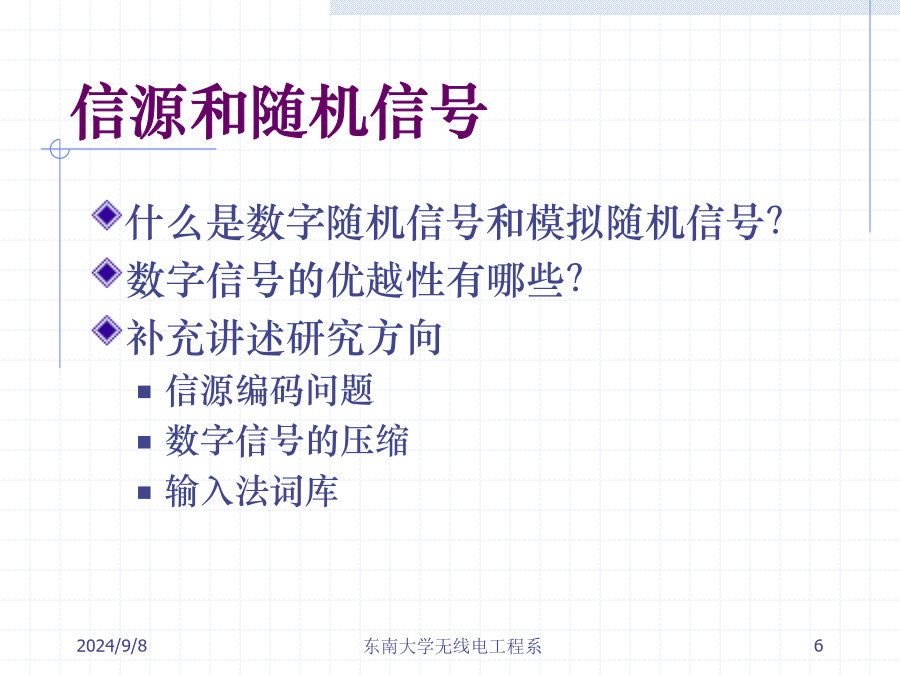 信源和随机信号

什么是数字随机信号和模拟随机信号?

数字信号的优越性有哪些?

补充讲述研究方向

信源编码问题

数字信号的压缩

输入法词库

2024/9/8

东南大学无线电工程系

6